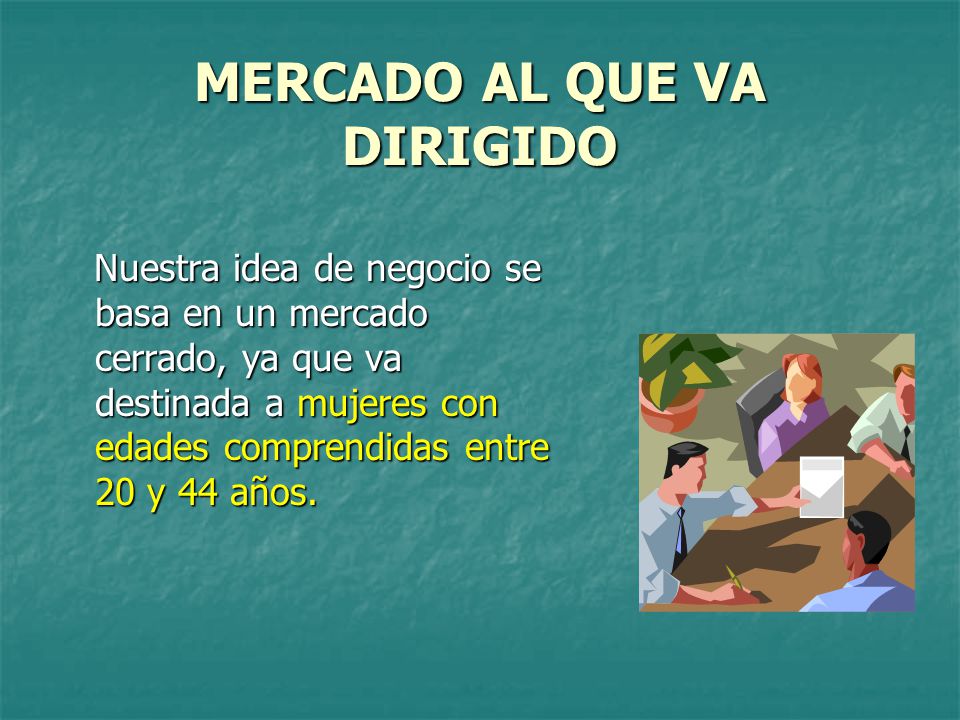 MERCADO AL QUE VA DIRIGIDO

Nuestra idea de negocio se basa en un mercado cerrado, ya que va destinada a mujeres con edades comprendidas entre 20 y 44 años.